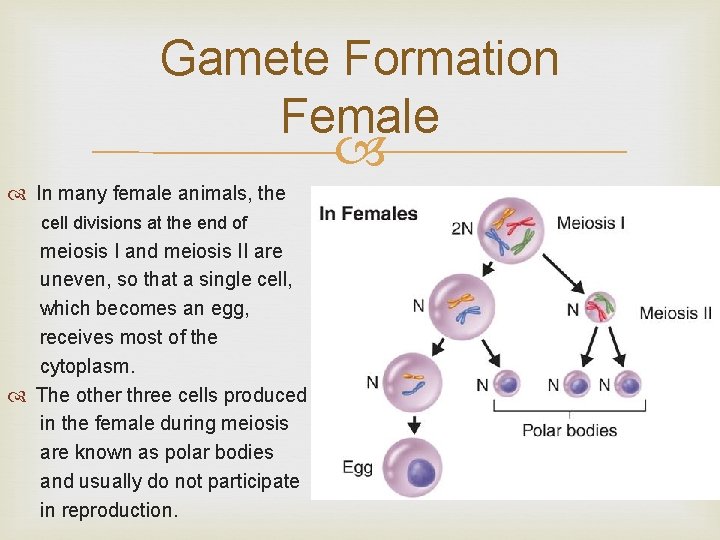 Gamete Formation
Female

In many female animals, the cell divisions at the end of meiosis I and meiosis II are uneven, so that a single cell, which becomes an egg, receives most of the cytoplasm.

The other three cells produced in the female during meiosis are known as polar bodies and usually do not participate in reproduction.

In Females

2N

Meiosis I

N

N

Meiosis II

N

N

N

N

Polar bodies

Egg